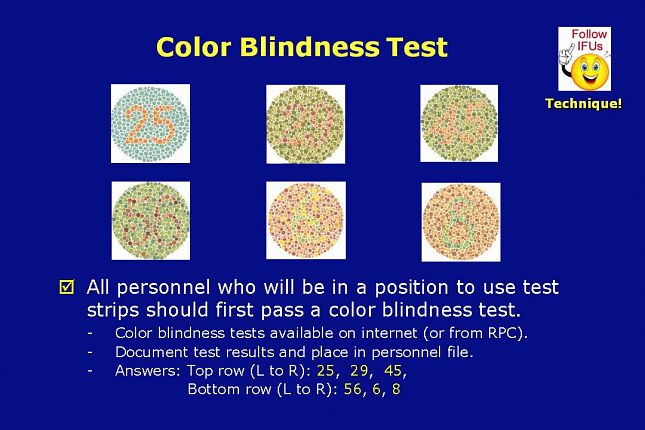 Color Blindness Test

Follow IFUs

Technique!

25

29

45

56

6

8

☑ All personnel who will be in a position to use test strips should first pass a color blindness test.

- Color blindness tests available on internet (or from RPC).
- Document test results and place in personnel file.
- Answers: Top row (L to R): 25, 29, 45,
Bottom row (L to R): 56, 6, 8